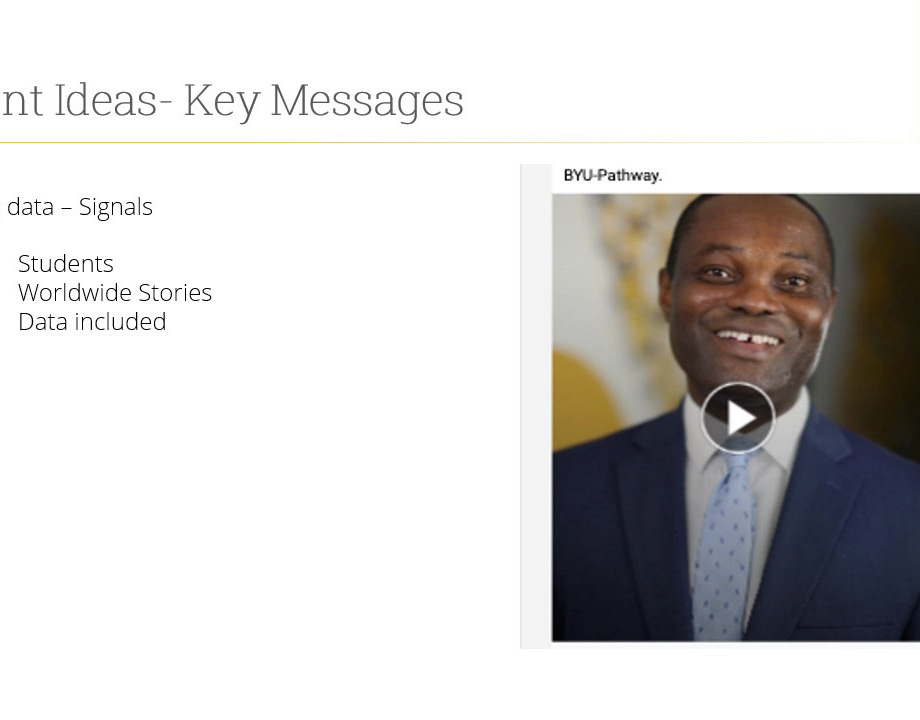 nt Ideas- Key Messages

data – Signals

Students
Worldwide Stories
Data included

BYU-Pathway.